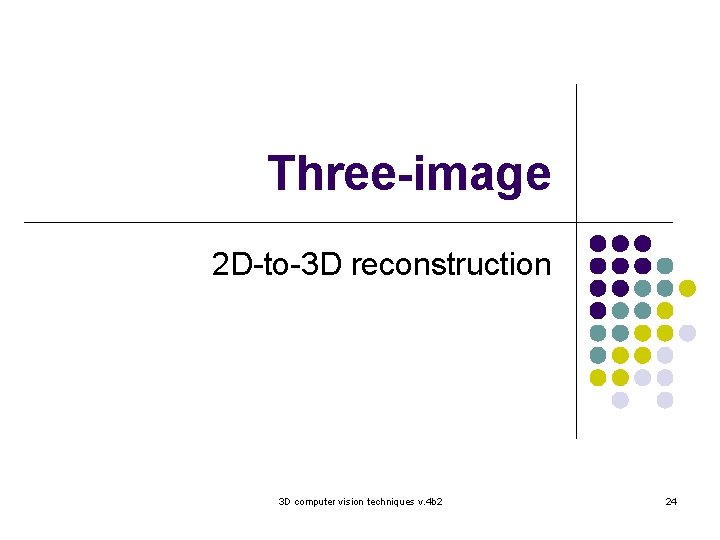 Three-image

2D-to-3D reconstruction

3D computer vision techniques v.4b2

24